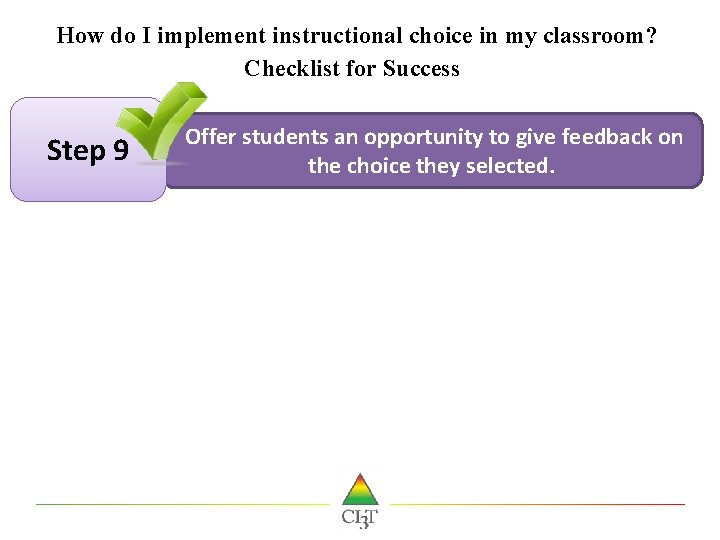 How do I implement instructional choice in my classroom?
Checklist for Success

Step 9

Offer students an opportunity to give feedback on the choice they selected.

CI3T